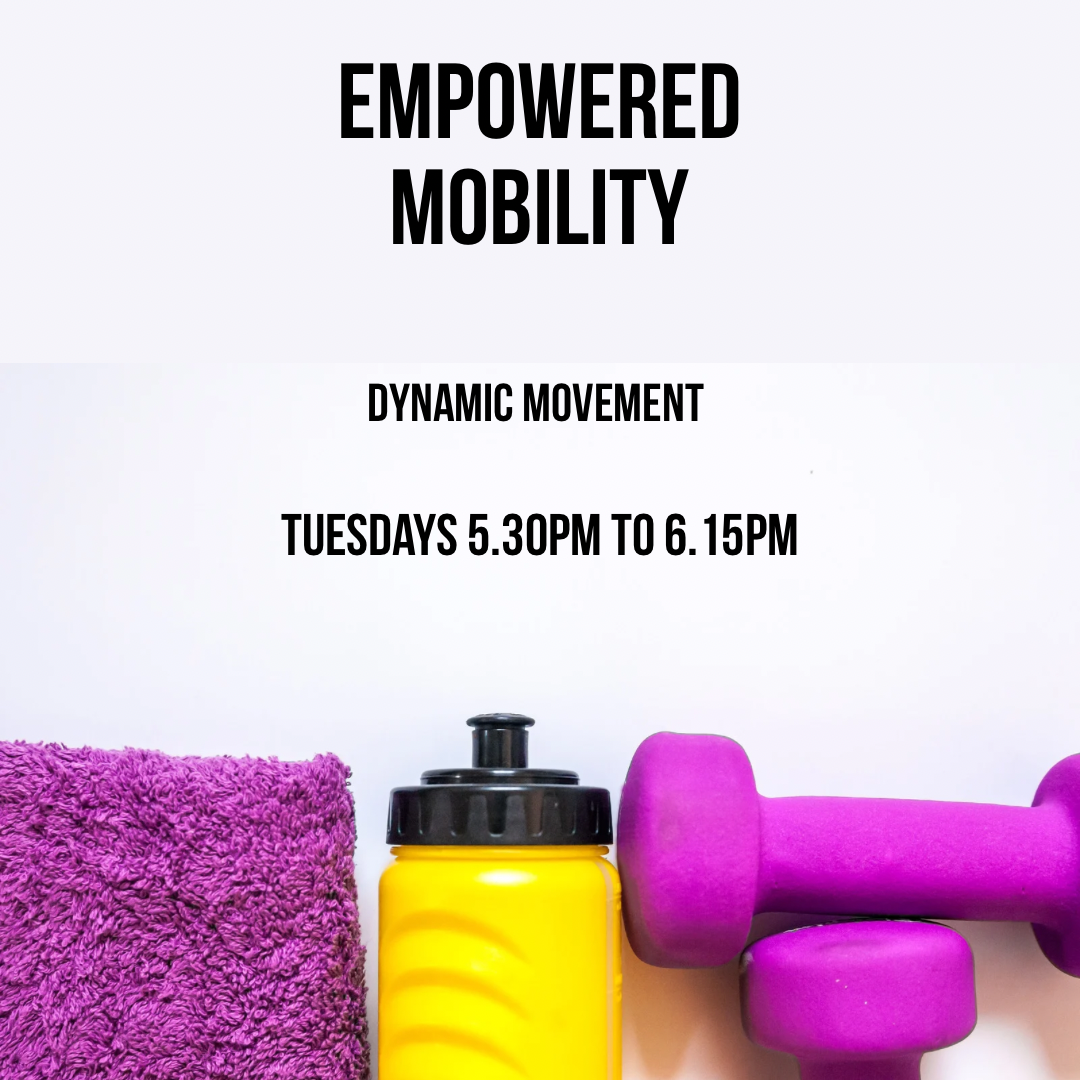 EMPOWERED MOBILITY

DYNAMIC MOVEMENT

TUESDAYS 5.30PM TO 6.15PM